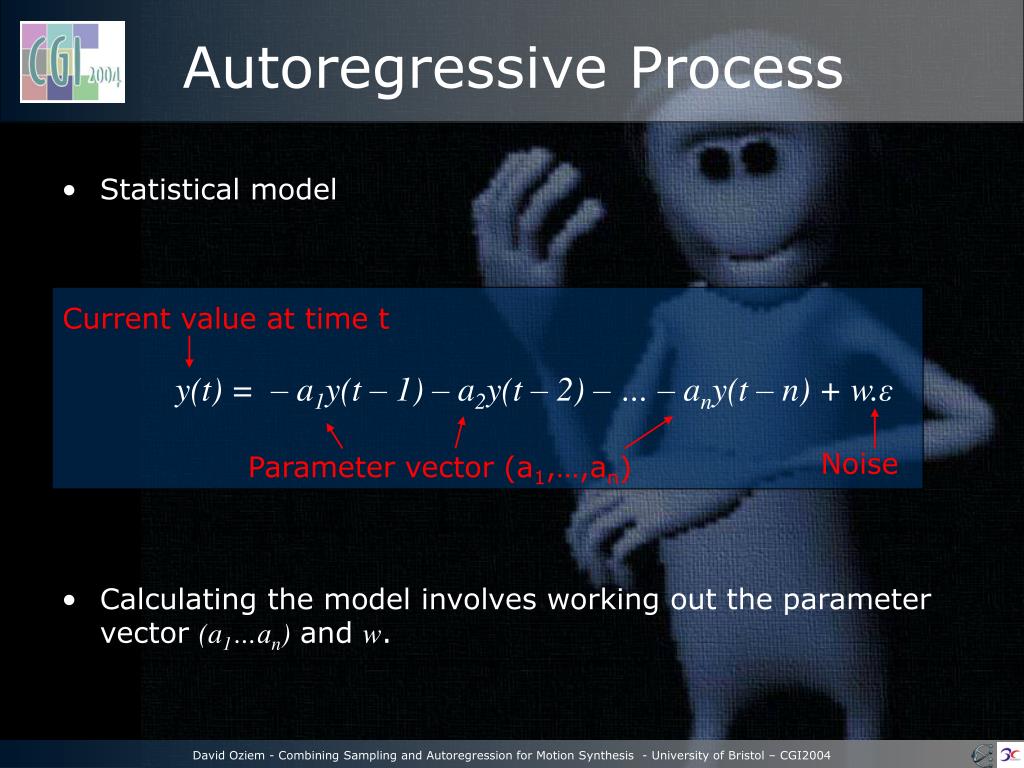 CGI 2004

Autoregressive Process

• Statistical model

Current value at time t

$y(t) = -a_1y(t-1) - a_2y(t-2) - \ldots - a_ny(t-n) + w.\varepsilon$

Parameter vector ($a_1,\ldots,a_n$)

Noise

• Calculating the model involves working out the parameter vector $(a_1 \ldots a_n)$ and $w$.

David Oziem - Combining Sampling and Autoregression for Motion Synthesis - University of Bristol – CGI2004